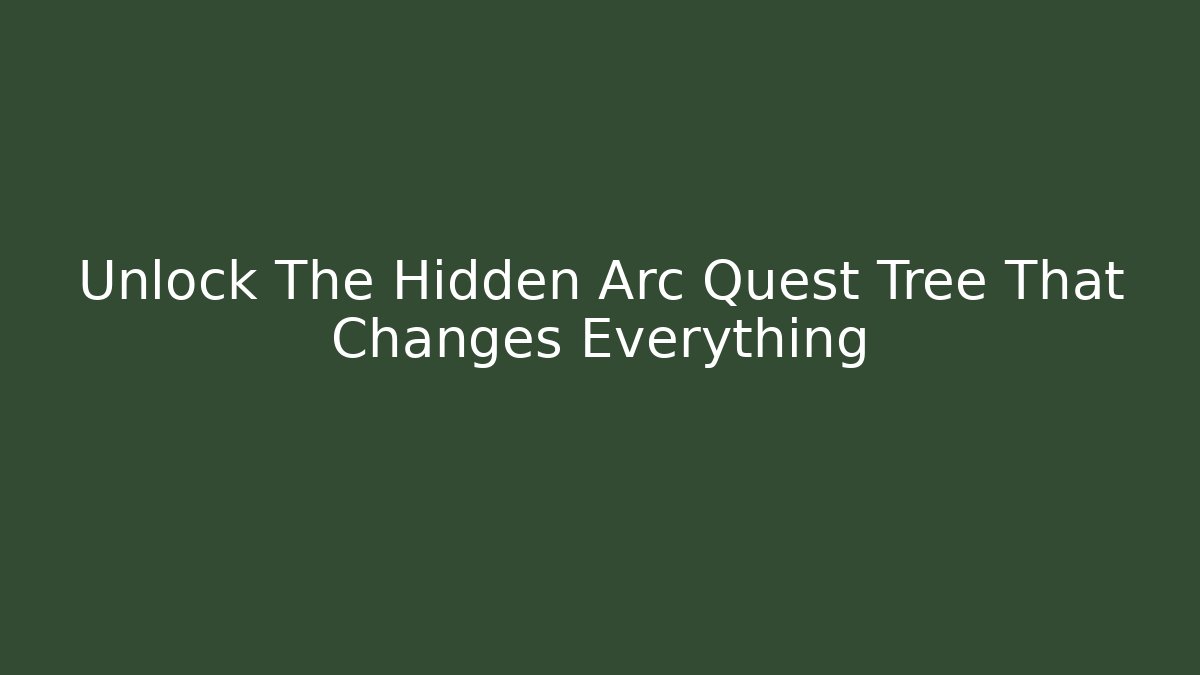 Unlock The Hidden Arc Quest Tree That Changes Everything